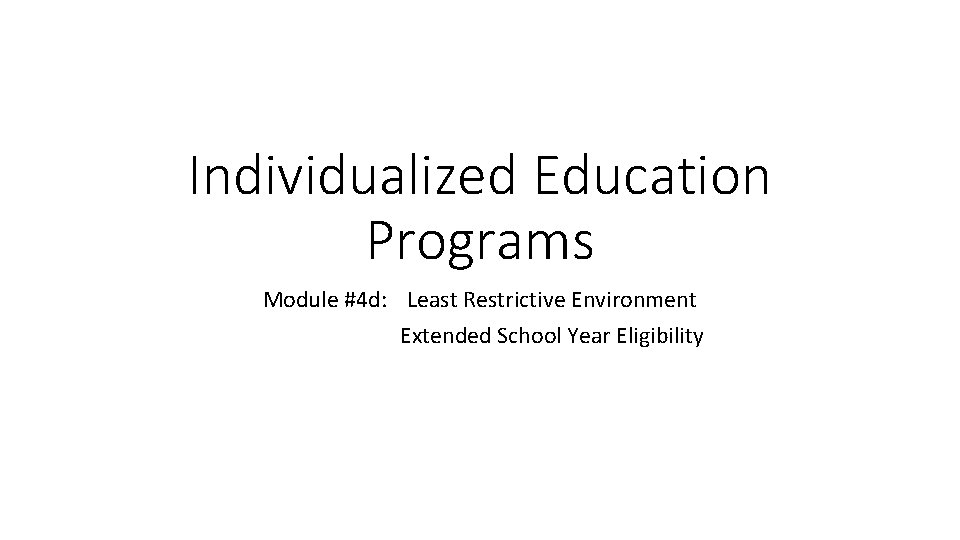 Individualized Education Programs

Module #4d: Least Restrictive Environment
Extended School Year Eligibility